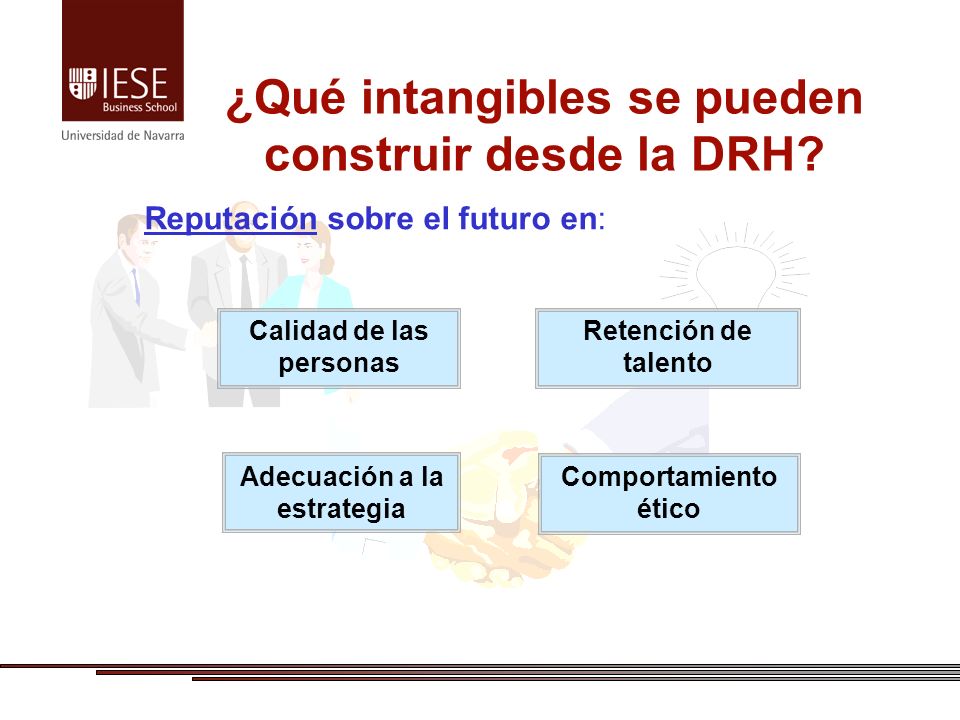 IESE
Business School
Universidad de Navarra

¿Qué intangibles se pueden construir desde la DRH?

Reputación sobre el futuro en:

Calidad de las personas

Retención de talento

Adecuación a la estrategia

Comportamiento ético